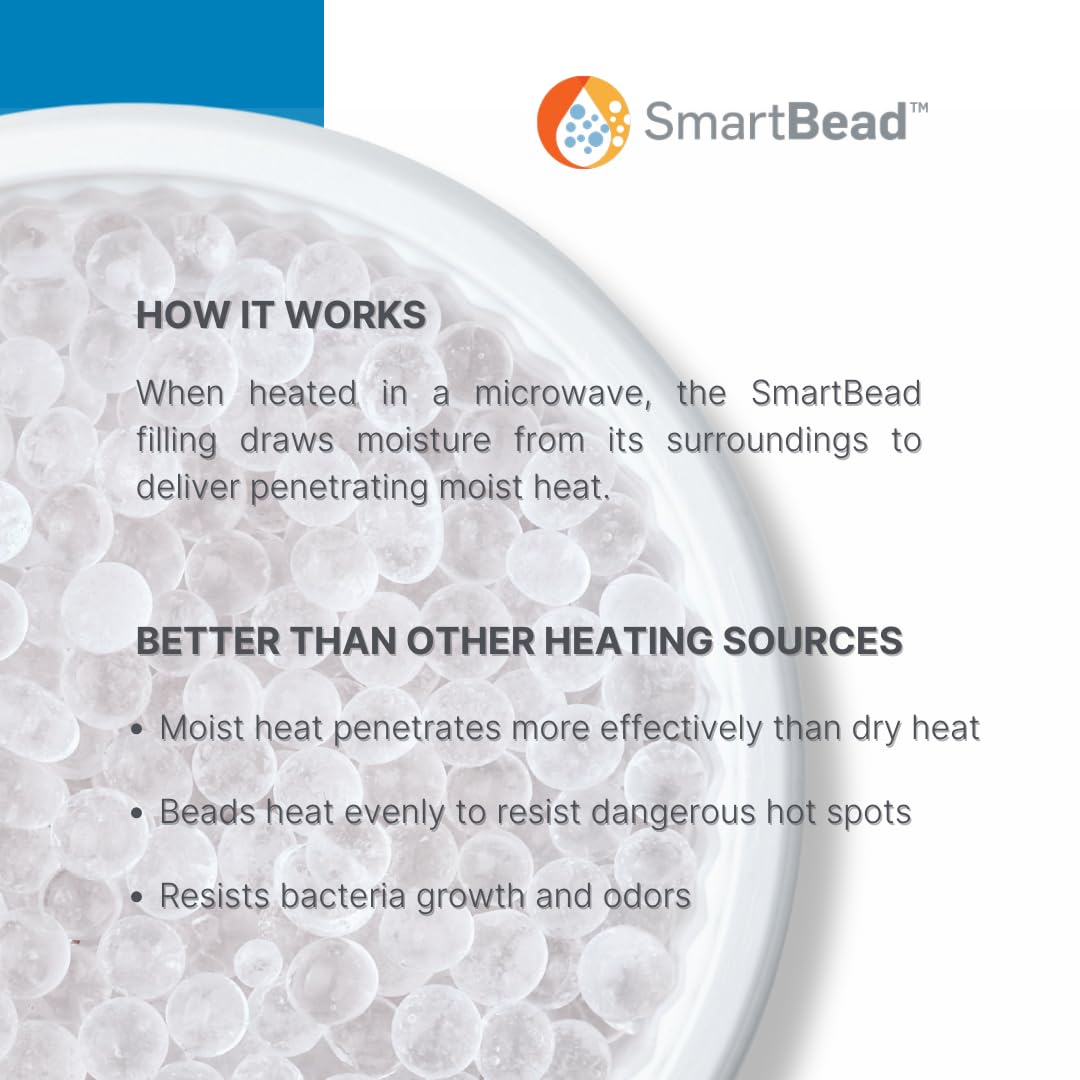 SmartBead™

HOW IT WORKS

When heated in a microwave, the SmartBead filling draws moisture from its surroundings to deliver penetrating moist heat.

BETTER THAN OTHER HEATING SOURCES

• Moist heat penetrates more effectively than dry heat

• Beads heat evenly to resist dangerous hot spots

• Resists bacteria growth and odors